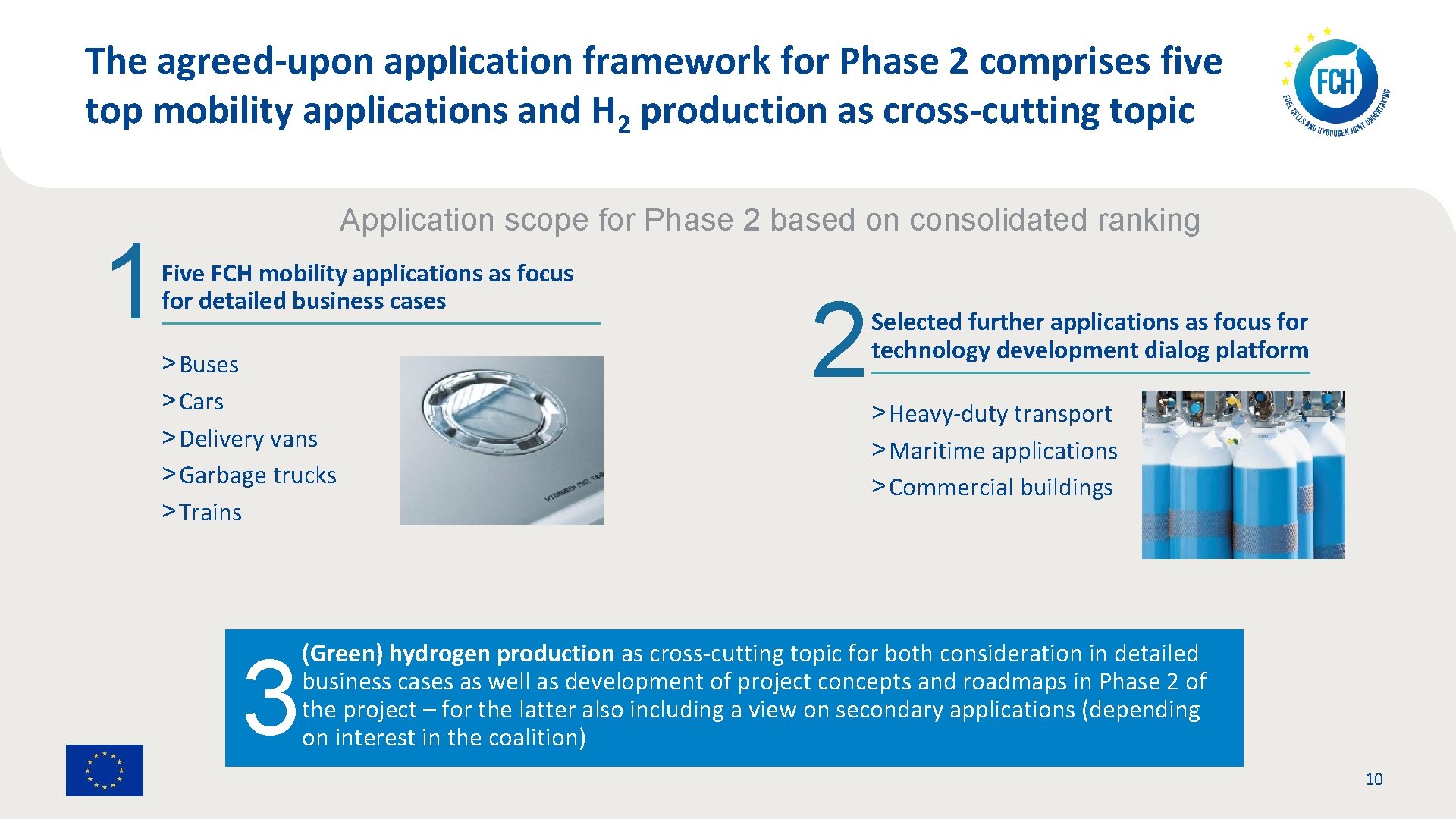 The agreed-upon application framework for Phase 2 comprises five top mobility applications and $H_2$ production as cross-cutting topic

FCH

FUEL CELLS AND HYDROGEN JOINT UNDERTAKING

Application scope for Phase 2 based on consolidated ranking

1

Five FCH mobility applications as focus for detailed business cases

> Buses
> Cars
> Delivery vans
> Garbage trucks
> Trains

HYDROGEN FUEL TANK

2

Selected further applications as focus for technology development dialog platform

> Heavy-duty transport
> Maritime applications
> Commercial buildings

3

(Green) hydrogen production as cross-cutting topic for both consideration in detailed business cases as well as development of project concepts and roadmaps in Phase 2 of the project – for the latter also including a view on secondary applications (depending on interest in the coalition)

10